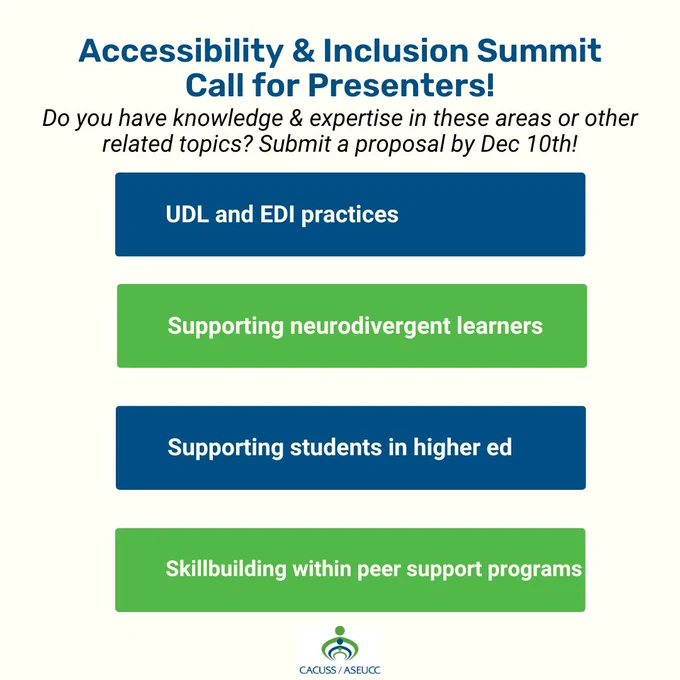 Accessibility & Inclusion Summit
Call for Presenters!

Do you have knowledge & expertise in these areas or other related topics? Submit a proposal by Dec 10th!

UDL and EDI practices

Supporting neurodivergent learners

Supporting students in higher ed

Skillbuilding within peer support programs

CACUSS / ASEUCC